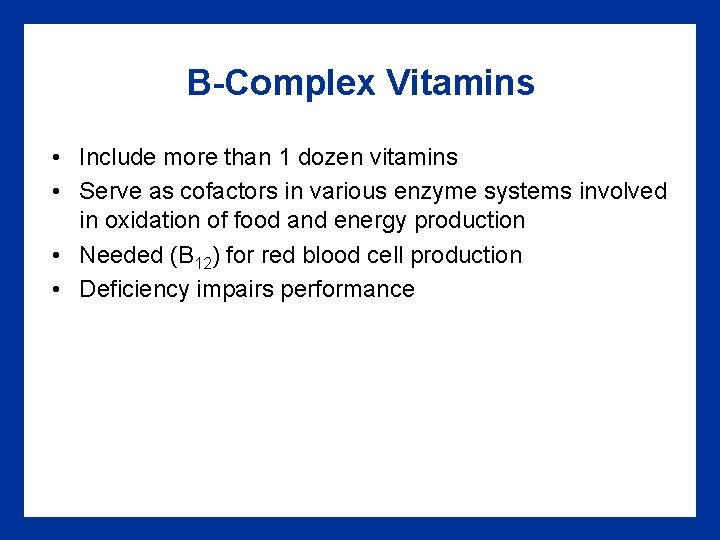 B-Complex Vitamins

• Include more than 1 dozen vitamins
• Serve as cofactors in various enzyme systems involved in oxidation of food and energy production
• Needed ($B_{12}$) for red blood cell production
• Deficiency impairs performance